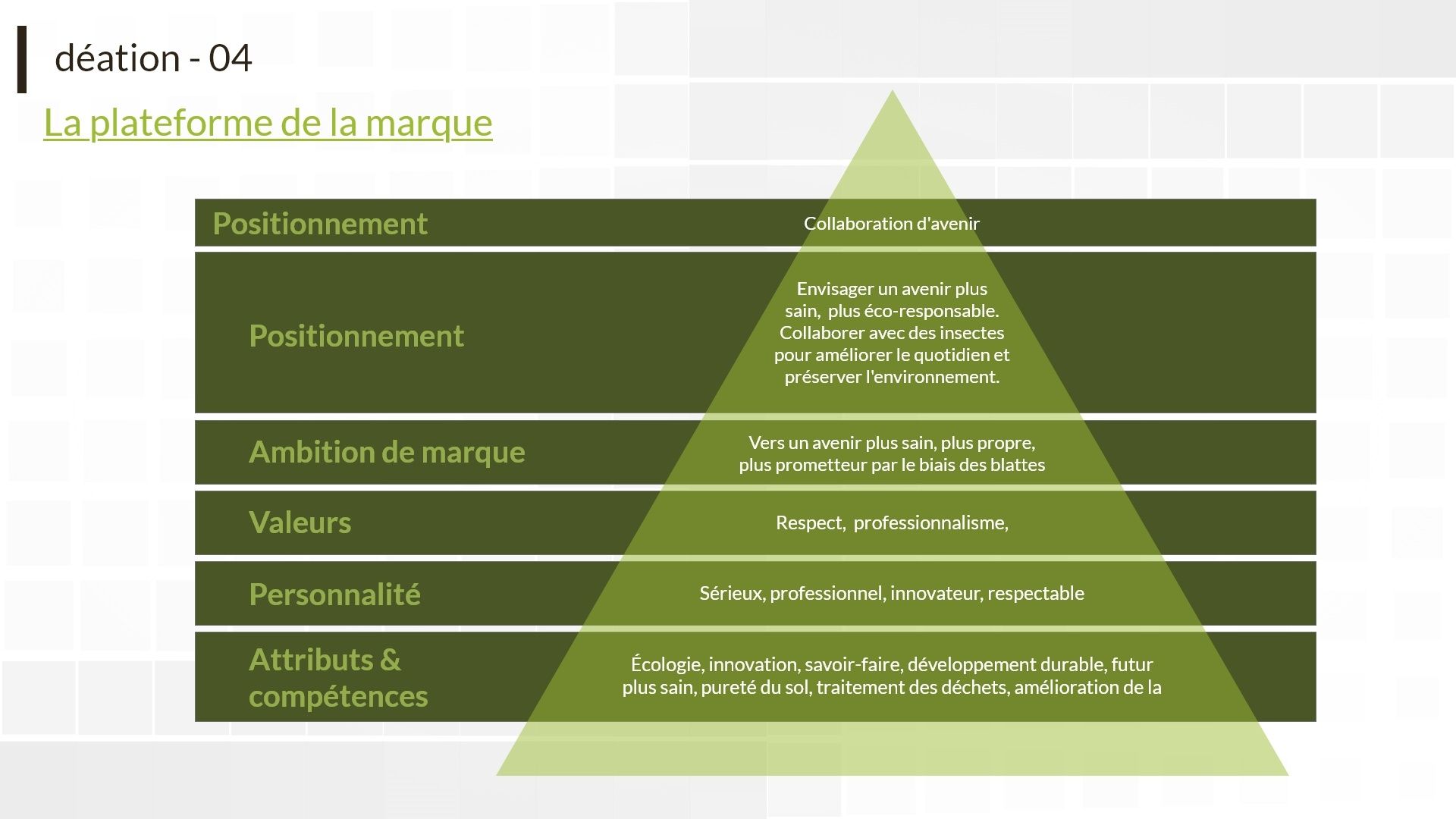 déation - 04

La plateforme de la marque

| Positionnement | Collaboration d'avenir |
|---|---|
| Positionnement | Envisager un avenir plus sain, plus éco-responsable. Collaborer avec des insectes pour améliorer le quotidien et préserver l'environnement. |
| Ambition de marque | Vers un avenir plus sain, plus propre, plus prometteur par le biais des blattes |
| Valeurs | Respect, professionnalisme, |
| Personnalité | Sérieux, professionnel, innovateur, respectable |
| Attributs & compétences | Écologie, innovation, savoir-faire, développement durable, futur plus sain, pureté du sol, traitement des déchets, amélioration de la |